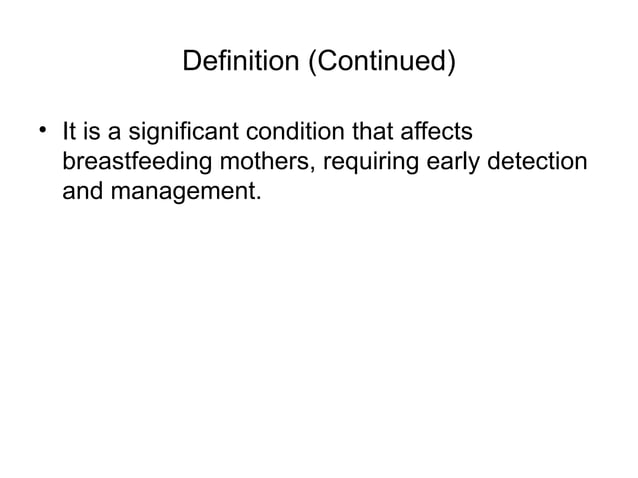 Definition (Continued)

• It is a significant condition that affects breastfeeding mothers, requiring early detection and management.